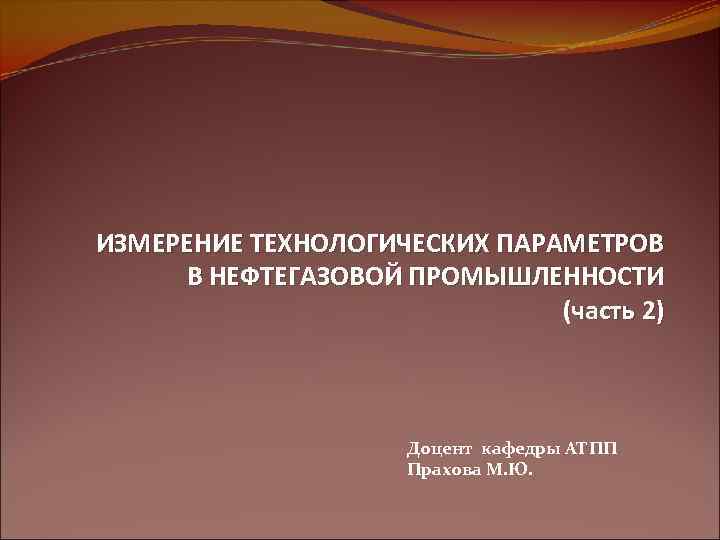 ИЗМЕРЕНИЕ ТЕХНОЛОГИЧЕСКИХ ПАРАМЕТРОВ В НЕФТЕГАЗОВОЙ ПРОМЫШЛЕННОСТИ (часть 2)

Доцент кафедры АТПП
Прахова М.Ю.